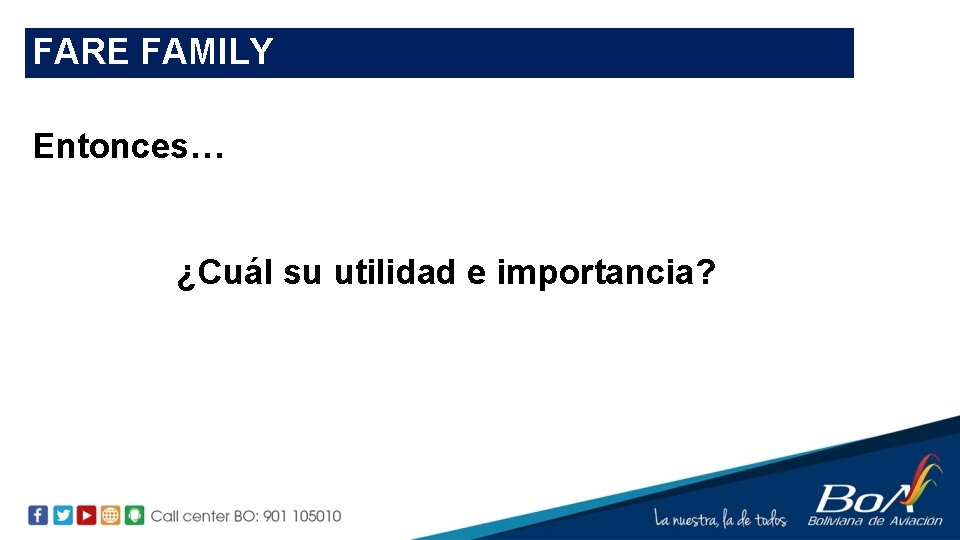 FARE FAMILY

Entonces…

¿Cuál su utilidad e importancia?

Call center BO: 901 105010

La nuestra, la de todos

BoA
Boliviana de Aviación